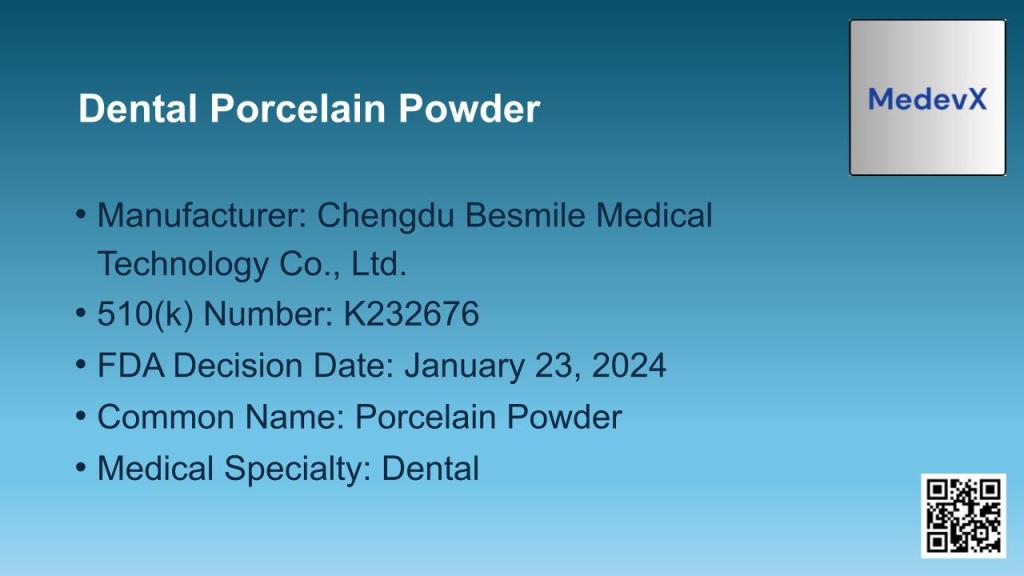 Dental Porcelain Powder

MedevX

• Manufacturer: Chengdu Besmile Medical Technology Co., Ltd.
• 510(k) Number: K232676
• FDA Decision Date: January 23, 2024
• Common Name: Porcelain Powder
• Medical Specialty: Dental